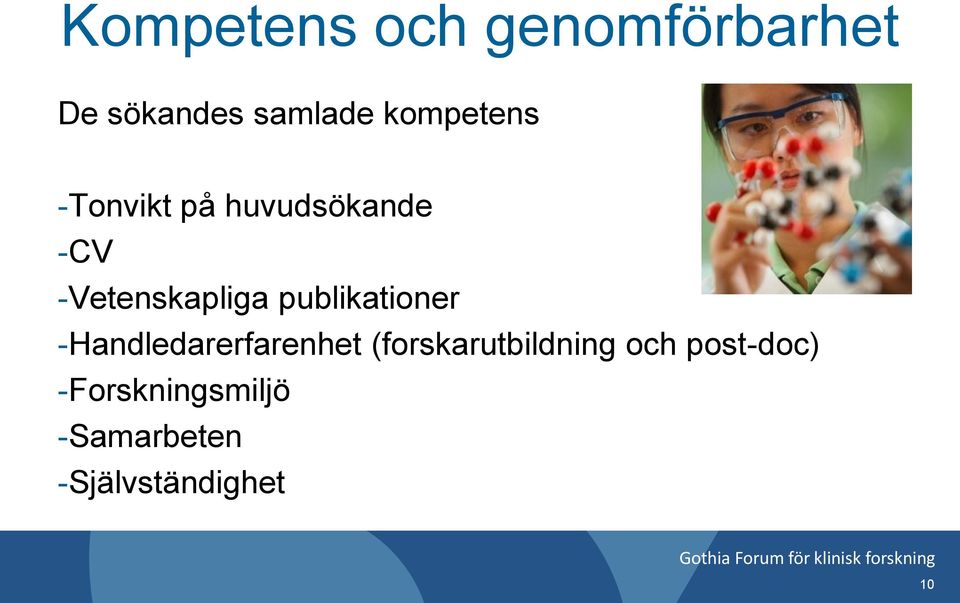 Kompetens och genomförbarhet

De sökandes samlade kompetens

-Tonvikt på huvudsökande
-CV
-Vetenskapliga publikationer
-Handledarerfarenhet (forskarutbildning och post-doc)
-Forskningsmiljö
-Samarbeten
-Självständighet

Gothia Forum för klinisk forskning
10